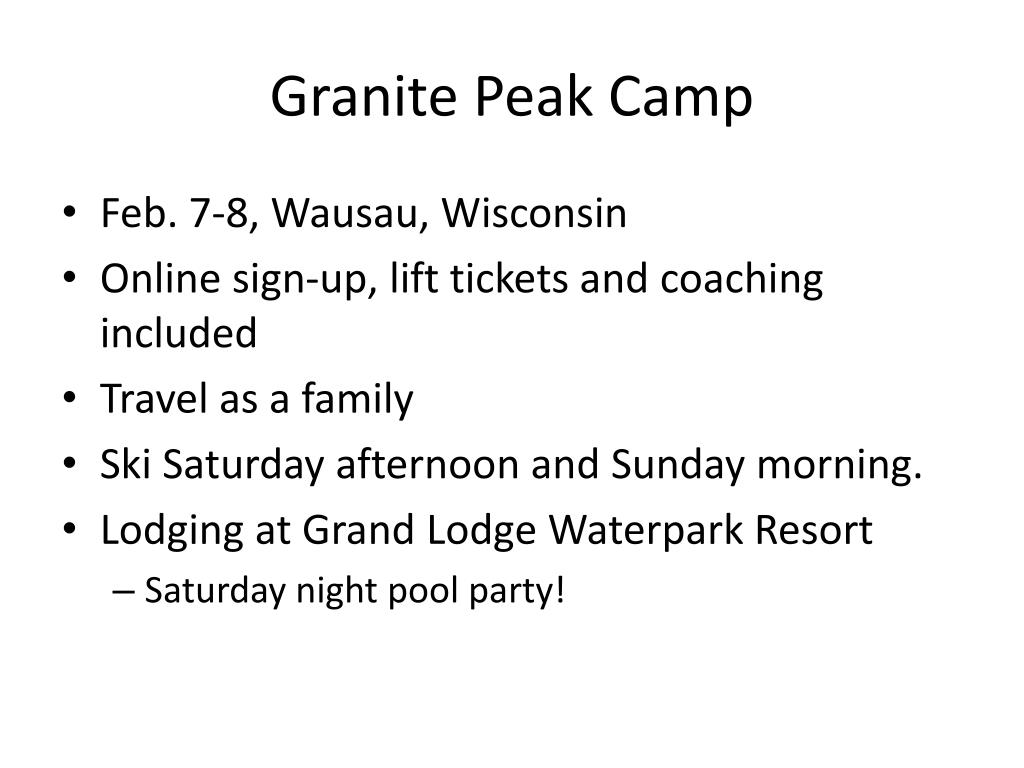 Granite Peak Camp

• Feb. 7-8, Wausau, Wisconsin
• Online sign-up, lift tickets and coaching included
• Travel as a family
• Ski Saturday afternoon and Sunday morning.
• Lodging at Grand Lodge Waterpark Resort
– Saturday night pool party!